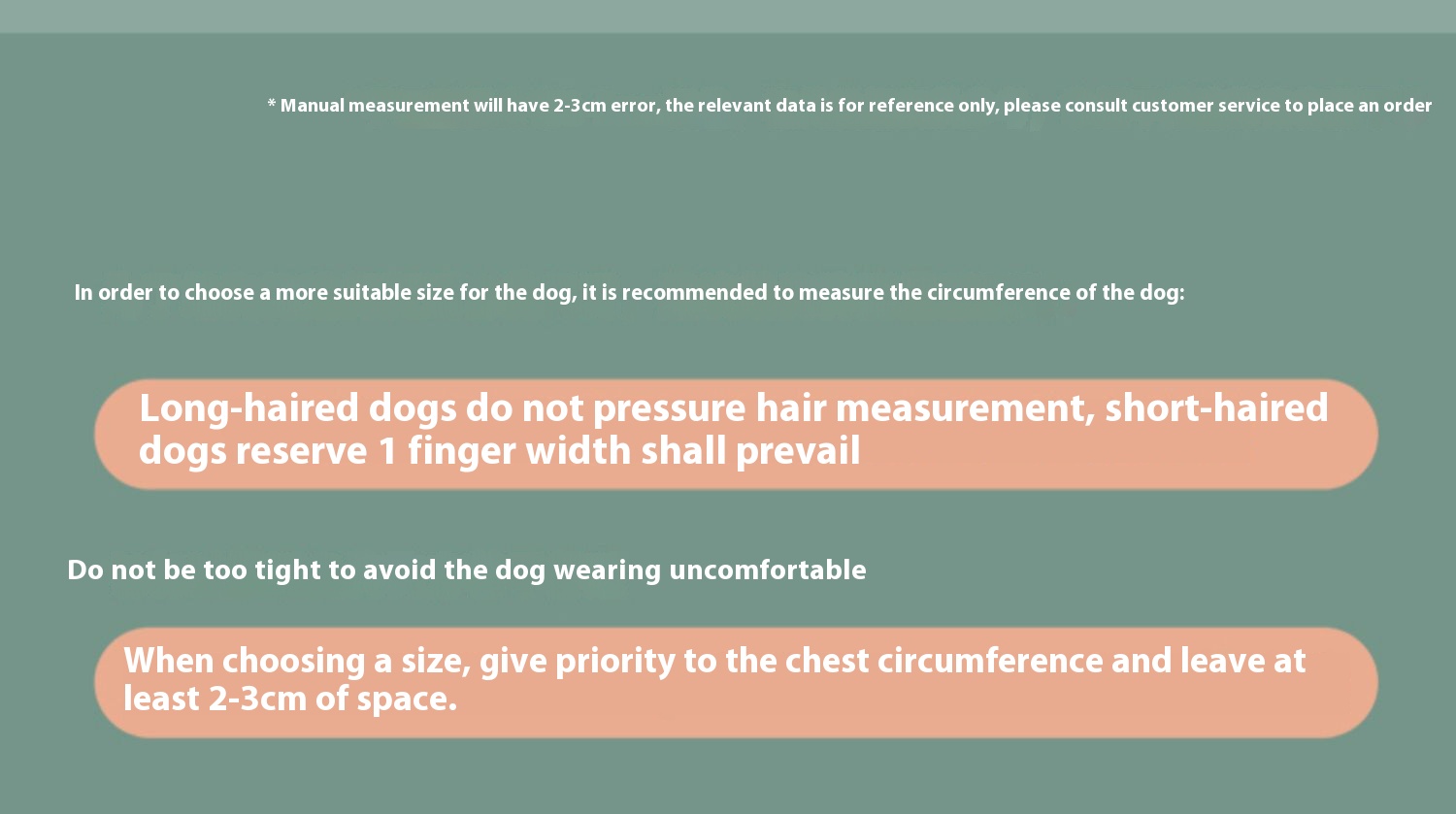 * Manual measurement will have 2-3cm error, the relevant data is for reference only, please consult customer service to place an order

In order to choose a more suitable size for the dog, it is recommended to measure the circumference of the dog:

Long-haired dogs do not pressure hair measurement, short-haired dogs reserve 1 finger width shall prevail

Do not be too tight to avoid the dog wearing uncomfortable

When choosing a size, give priority to the chest circumference and leave at least 2-3cm of space.